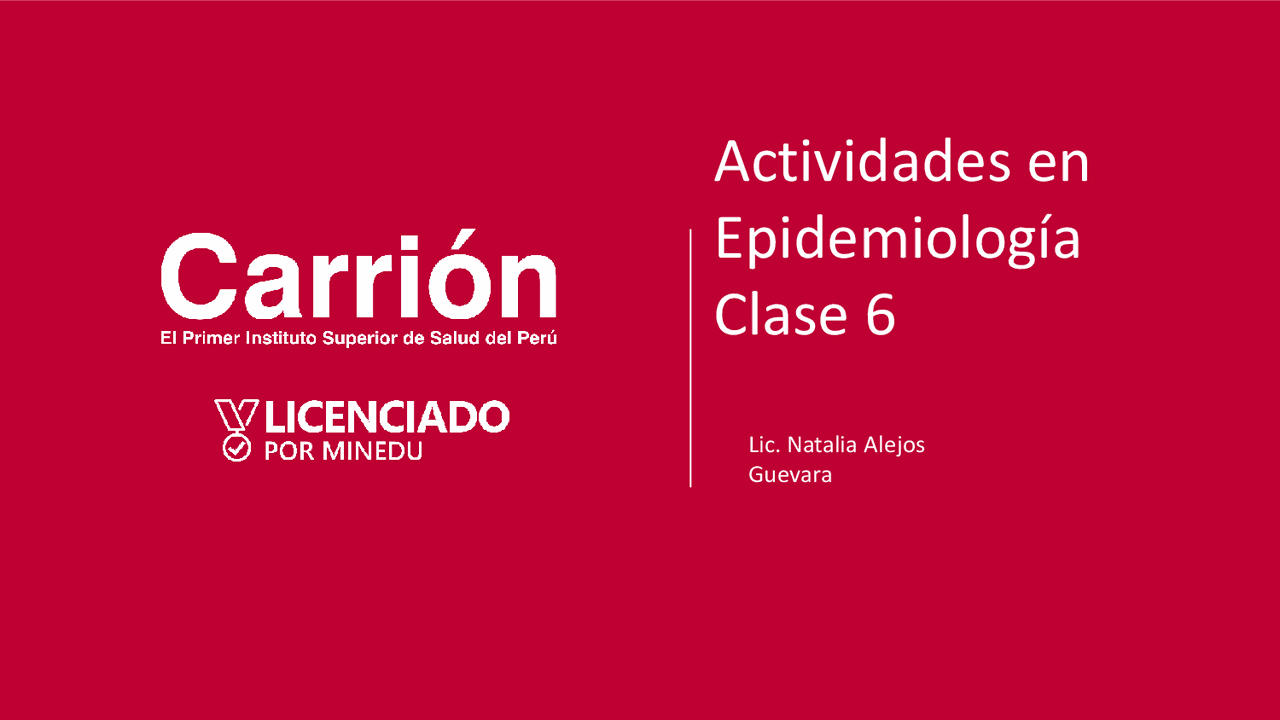 Carrión
El Primer Instituto Superior de Salud del Perú

LICENCIADO
POR MINEDU

Actividades en Epidemiología
Clase 6

Lic. Natalia Alejos Guevara